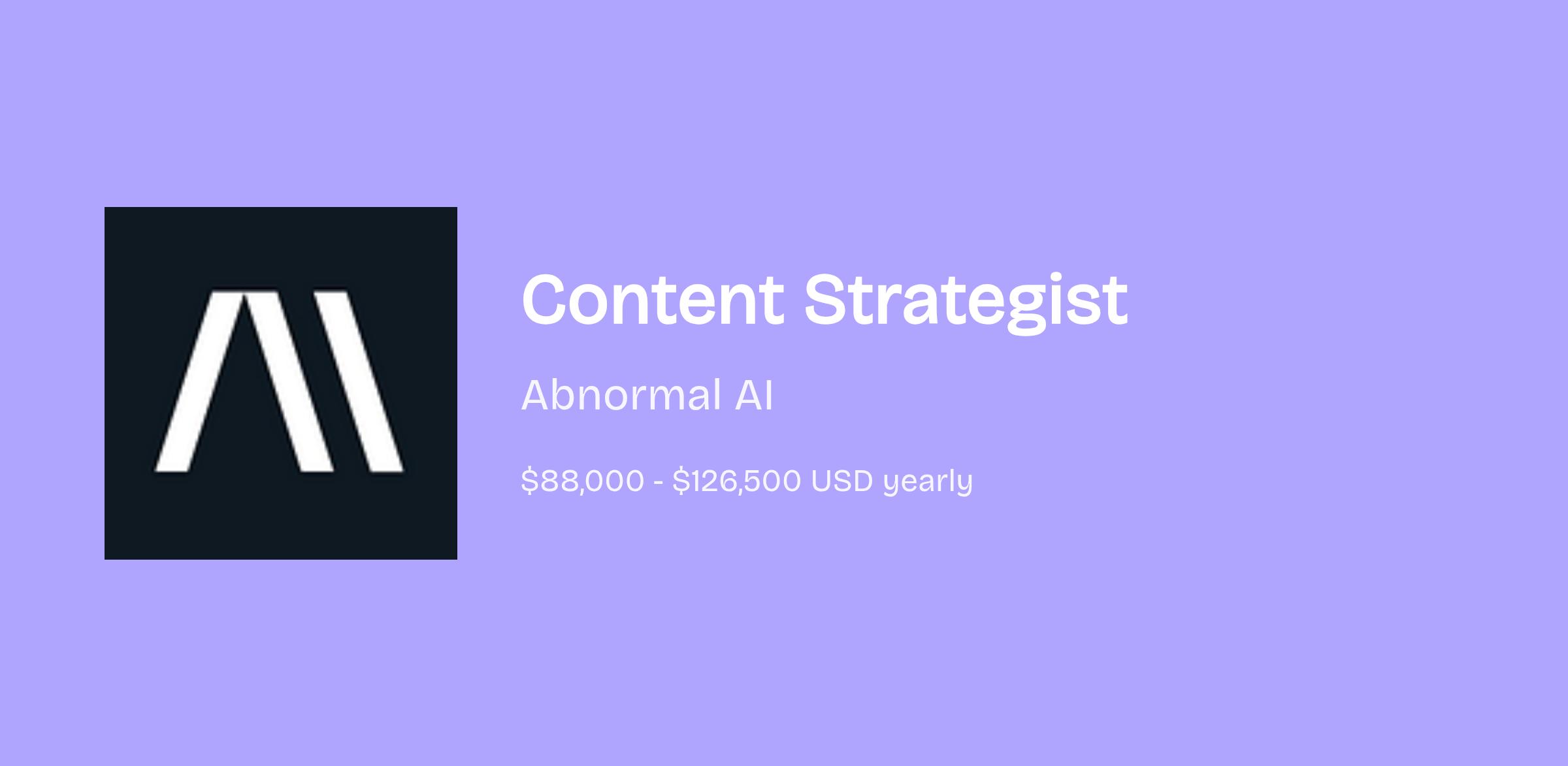 Content Strategist

Abnormal AI

\$88,000 - \$126,500 USD yearly